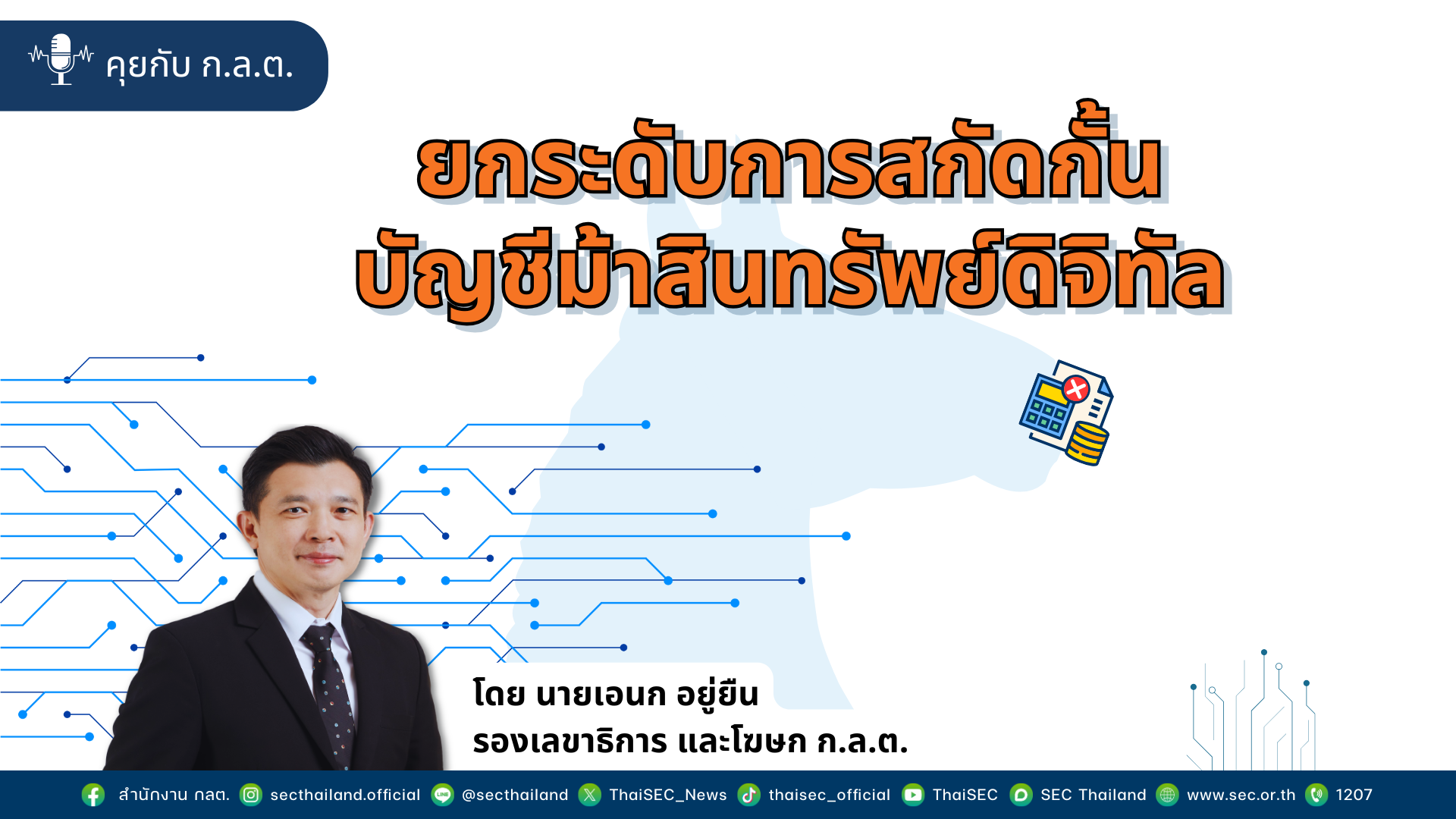 คุยกับ ก.ล.ต.

ยกระดับการสกัดกั้น บัญชีม้าสินทรัพย์ดิจิทัล

โดย นายเอนก อยู่ยืน
รองเลขาธิการ และโฆษก ก.ล.ต.

สำนักงาน กลต. secthailand.official @secthailand ThaiSEC_News thaisec_official ThaiSEC SEC Thailand www.sec.or.th 1207